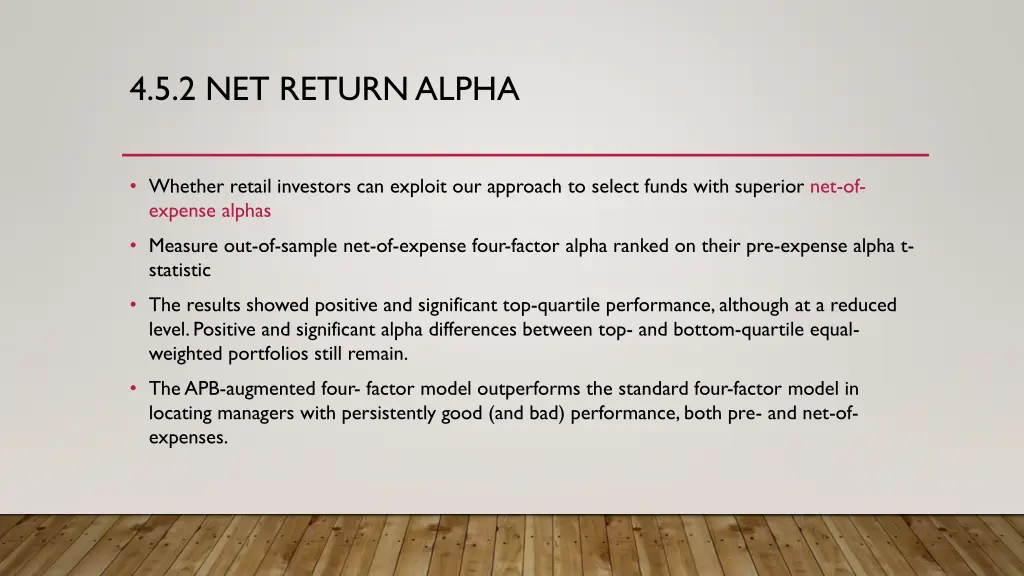 4.5.2 NET RETURN ALPHA

• Whether retail investors can exploit our approach to select funds with superior net-of-expense alphas

• Measure out-of-sample net-of-expense four-factor alpha ranked on their pre-expense alpha t-statistic

• The results showed positive and significant top-quartile performance, although at a reduced level. Positive and significant alpha differences between top- and bottom-quartile equal-weighted portfolios still remain.

• The APB-augmented four- factor model outperforms the standard four-factor model in locating managers with persistently good (and bad) performance, both pre- and net-of-expenses.